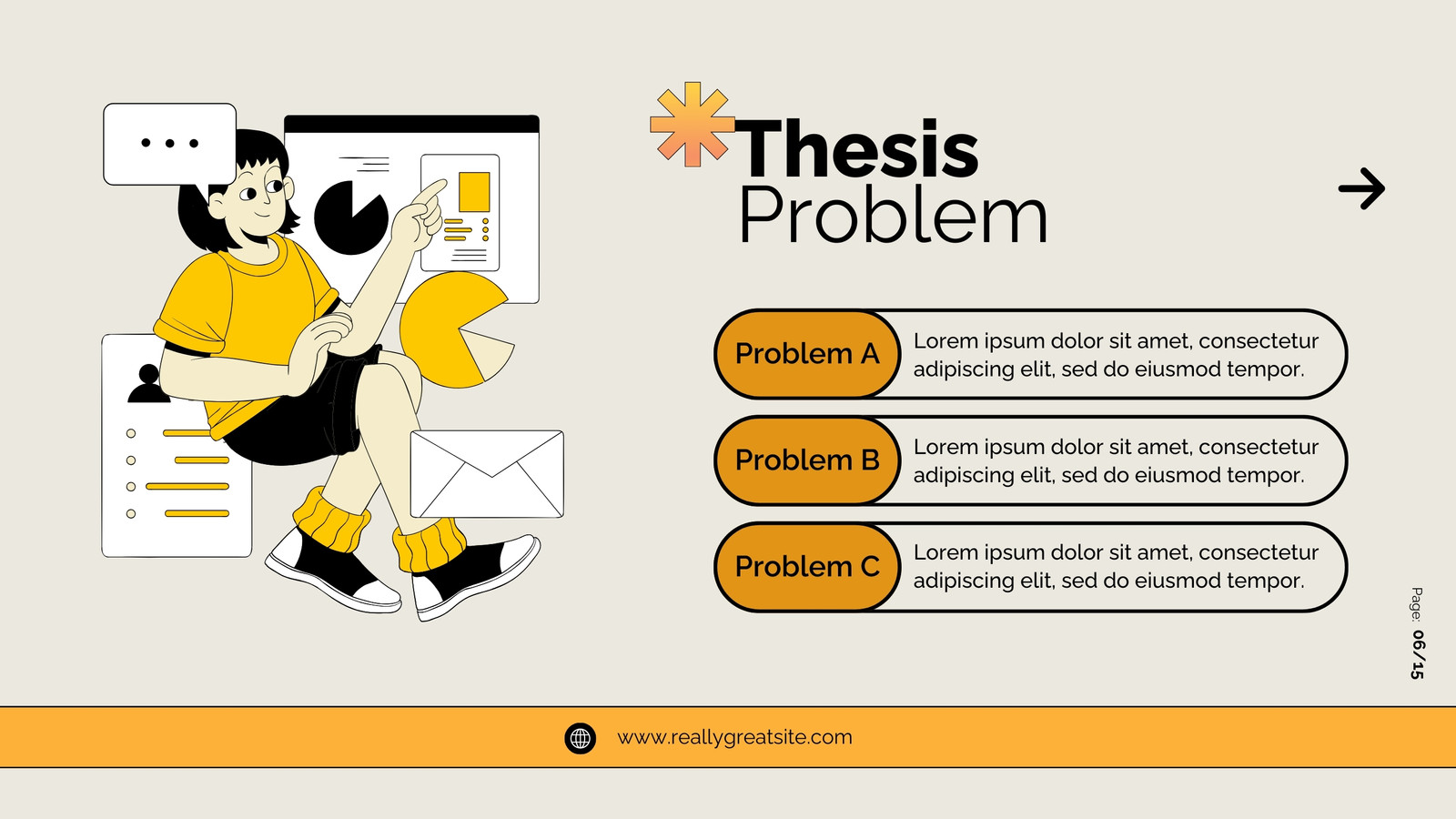 Thesis
Problem

Problem A
Lorem ipsum dolor sit amet, consectetur adipiscing elit, sed do eiusmod tempor.

Problem B
Lorem ipsum dolor sit amet, consectetur adipiscing elit, sed do eiusmod tempor.

Problem C
Lorem ipsum dolor sit amet, consectetur adipiscing elit, sed do eiusmod tempor.

Page: 06/15

www.reallygreatsite.com